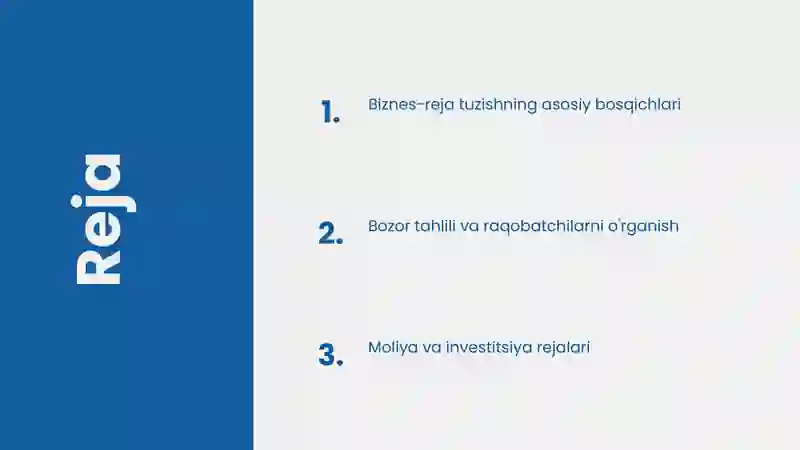 Reja

1. Biznes-reja tuzishning asosiy bosqichlari

2. Bozor tahlili va raqobatchilarni o'rganish

3. Moliya va investitsiya rejalari